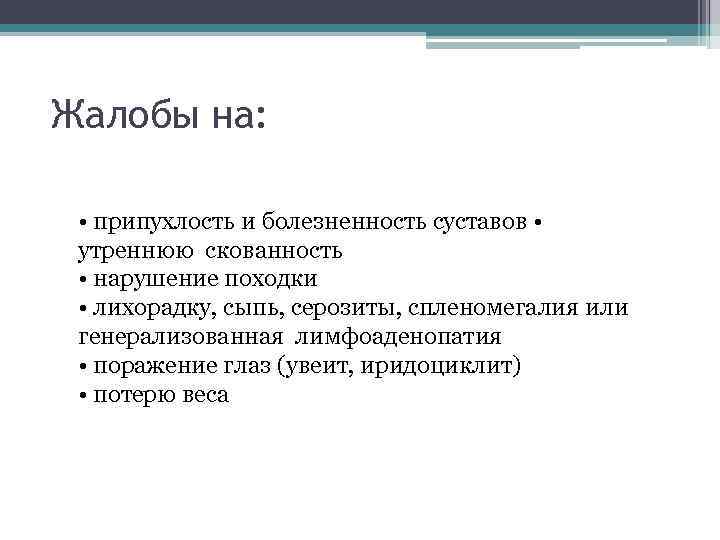 Жалобы на:

• припухлость и болезненность суставов • утреннюю скованность
• нарушение походки
• лихорадку, сыпь, серозиты, спленомегалия или генерализованная лимфоаденопатия
• поражение глаз (увеит, иридоциклит)
• потерю веса